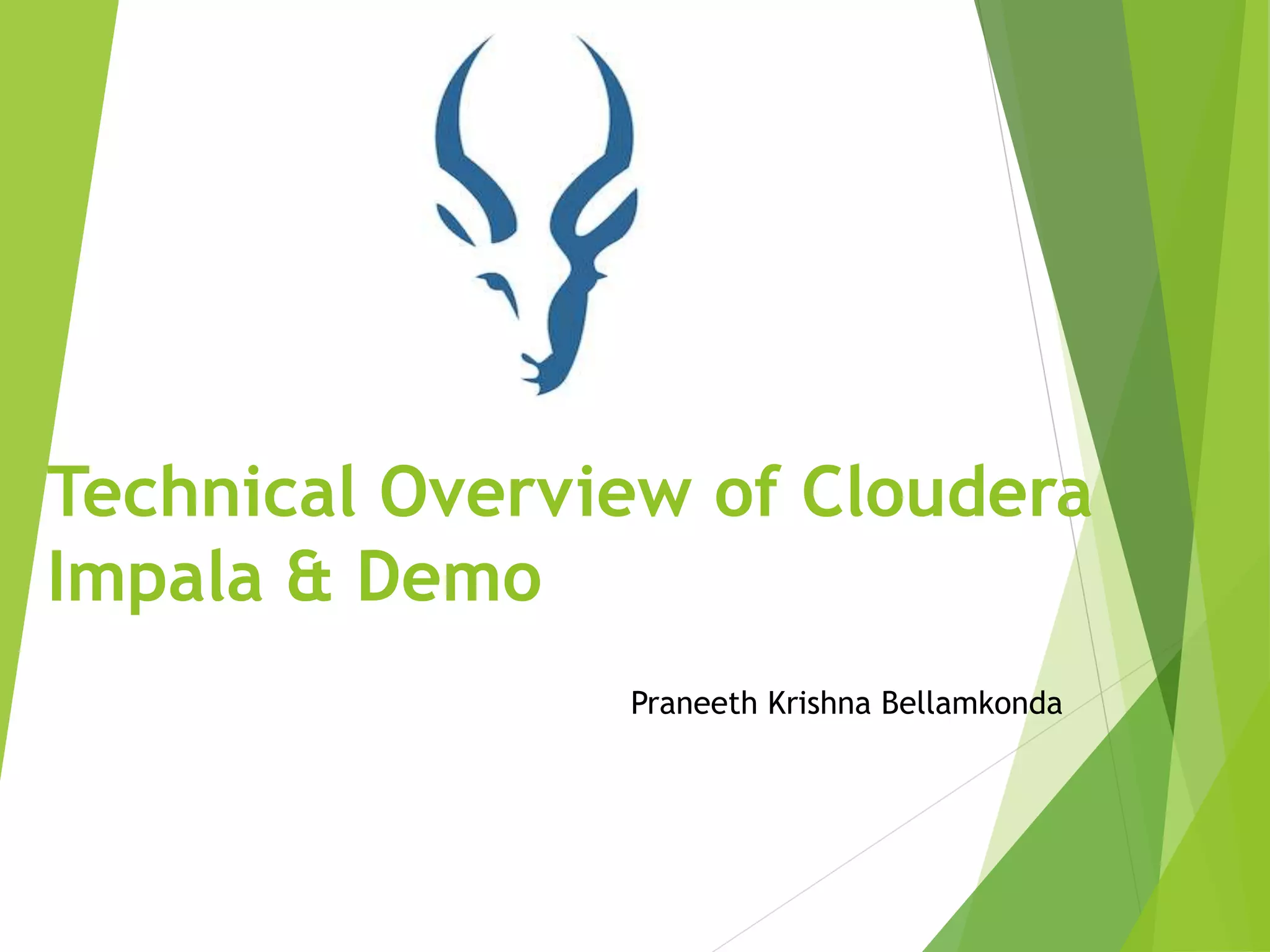 Technical Overview of Cloudera Impala & Demo

Praneeth Krishna Bellamkonda